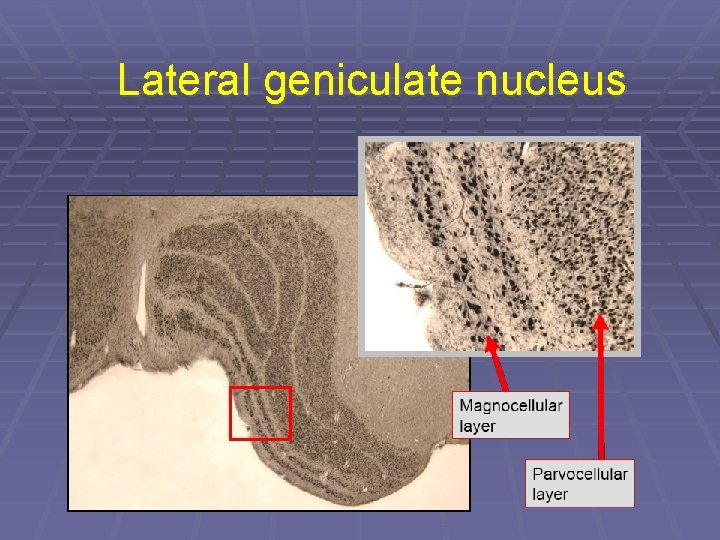 Lateral geniculate nucleus

Magnocellular layer

Parvocellular layer